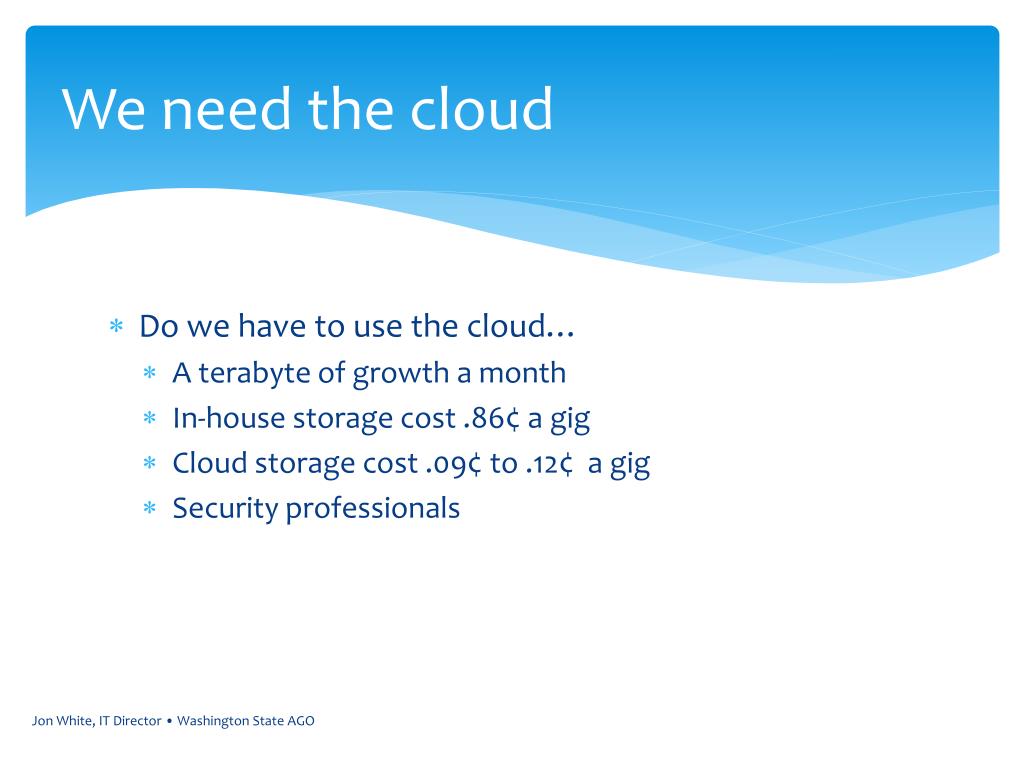 We need the cloud

∗ Do we have to use the cloud…
∗ A terabyte of growth a month
∗ In-house storage cost .86¢ a gig
∗ Cloud storage cost .09¢ to .12¢ a gig
∗ Security professionals

Jon White, IT Director • Washington State AGO